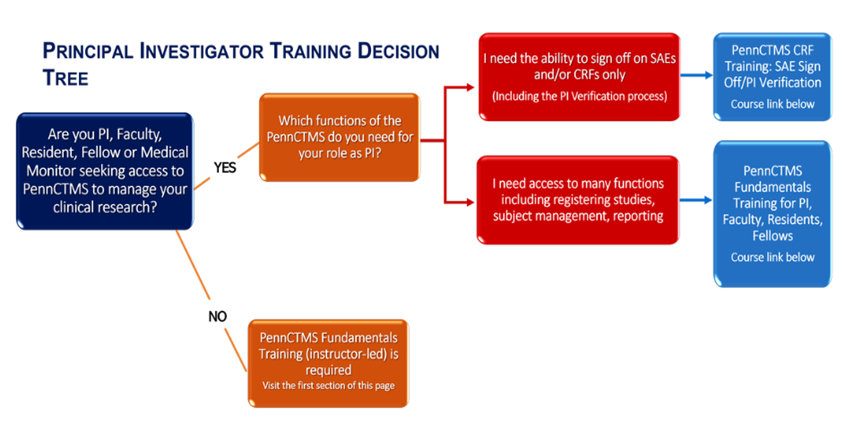 PRINCIPAL INVESTIGATOR TRAINING DECISION TREE

Are you PI, Faculty, Resident, Fellow or Medical Monitor seeking access to PennCTMS to manage your clinical research?

YES

Which functions of the PennCTMS do you need for your role as PI?

I need the ability to sign off on SAEs and/or CRFs only
(Including the PI Verification process)

PennCTMS CRF Training: SAE Sign Off/PI Verification
Course link below

I need access to many functions including registering studies, subject management, reporting

PennCTMS Fundamentals Training for PI, Faculty, Residents, Fellows
Course link below

NO

PennCTMS Fundamentals Training (instructor-led) is required
Visit the first section of this page